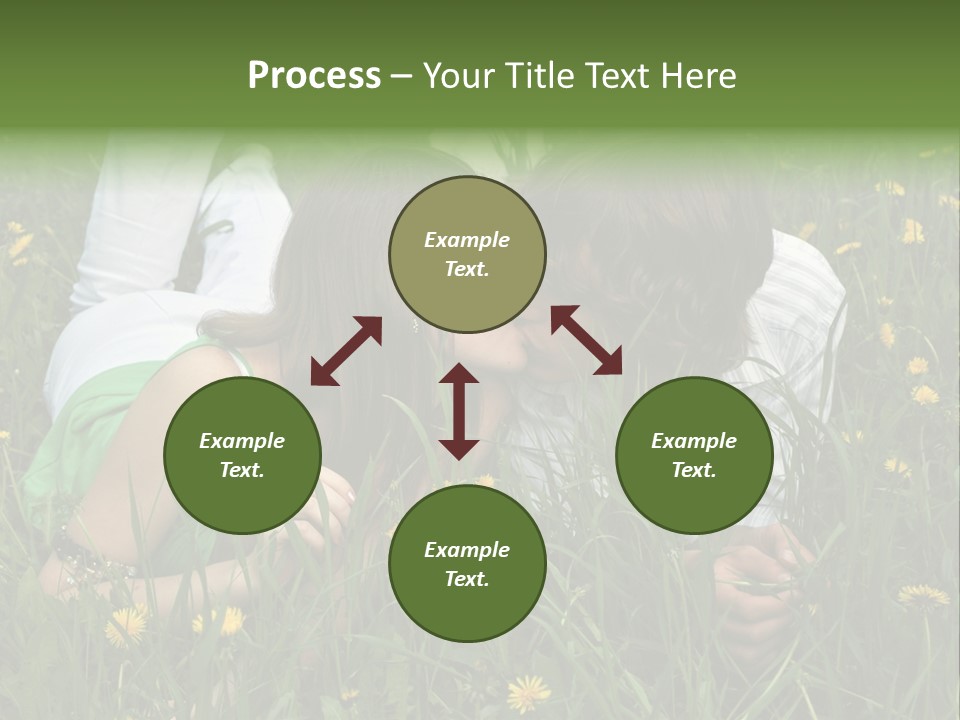 Process – Your Title Text Here

Example Text.

Example Text.

Example Text.

Example Text.